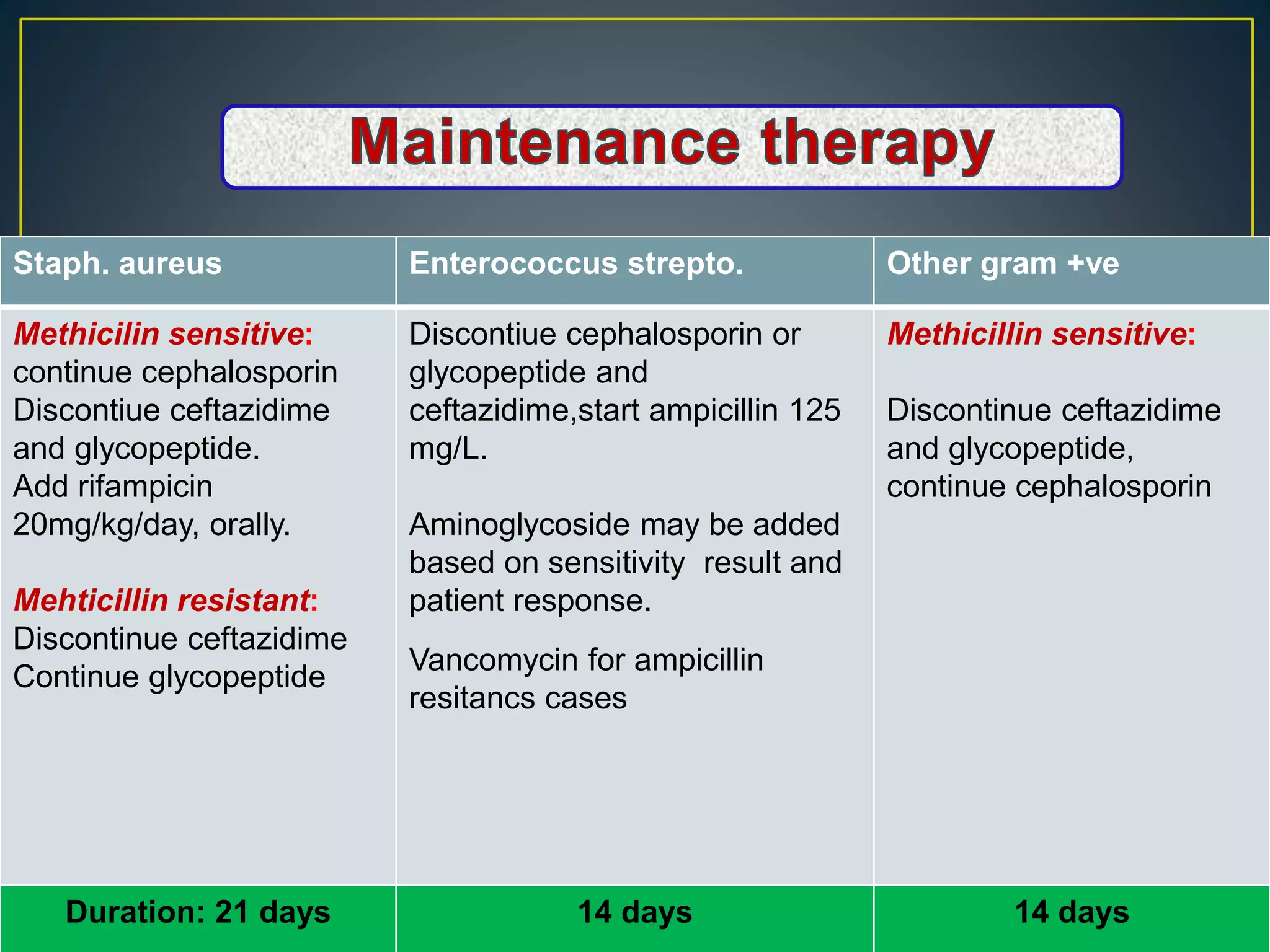 Maintenance therapy

| Staph. aureus | Enterococcus strepto. | Other gram +ve |
|---|---|---|
| Methicilin sensitive: continue cephalosporin Discontiue ceftazidime and glycopeptide. Add rifampicin 20mg/kg/day, orally. Mehticillin resistant: Discontinue ceftazidime Continue glycopeptide | Discontiue cephalosporin or glycopeptide and ceftazidime,start ampicillin 125 mg/L. Aminoglycoside may be added based on sensitivity result and patient response. Vancomycin for ampicillin resitancs cases | Methicillin sensitive: Discontinue ceftazidime and glycopeptide, continue cephalosporin |
| Duration: 21 days | 14 days | 14 days |